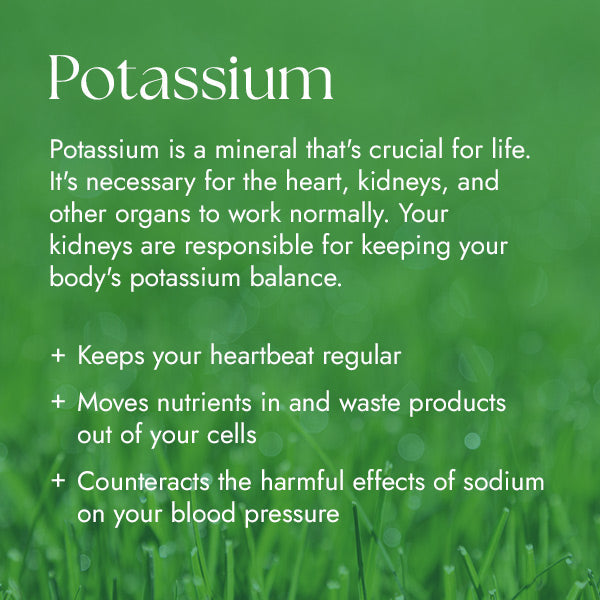 Potassium

Potassium is a mineral that's crucial for life. It's necessary for the heart, kidneys, and other organs to work normally. Your kidneys are responsible for keeping your body's potassium balance.

+ Keeps your heartbeat regular

+ Moves nutrients in and waste products out of your cells

+ Counteracts the harmful effects of sodium on your blood pressure